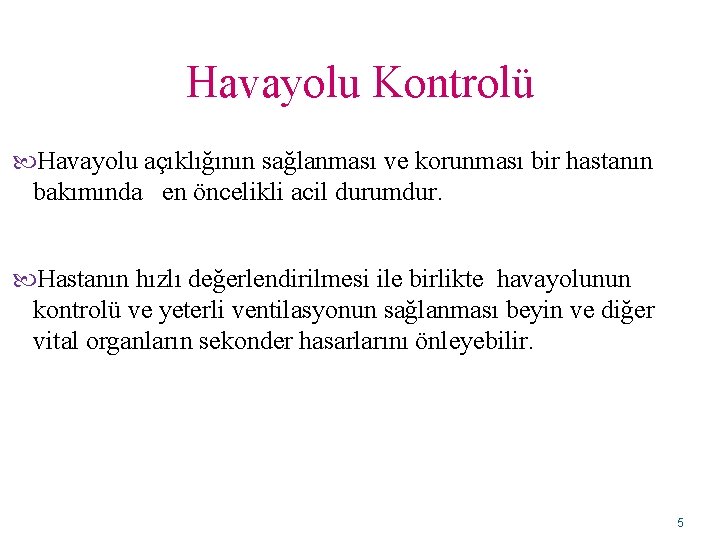 Havayolu Kontrolü

Havayolu açıklığının sağlanması ve korunması bir hastanın bakımında en öncelikli acil durumdur.

Hastanın hızlı değerlendirilmesi ile birlikte havayolunun kontrolü ve yeterli ventilasyonun sağlanması beyin ve diğer vital organların sekonder hasarlarını önleyebilir.

5